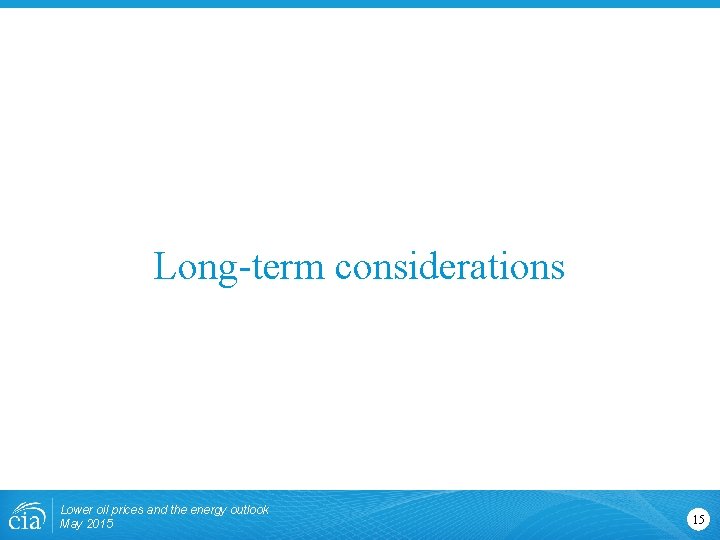 Long-term considerations

eia

Lower oil prices and the energy outlook
May 2015

15